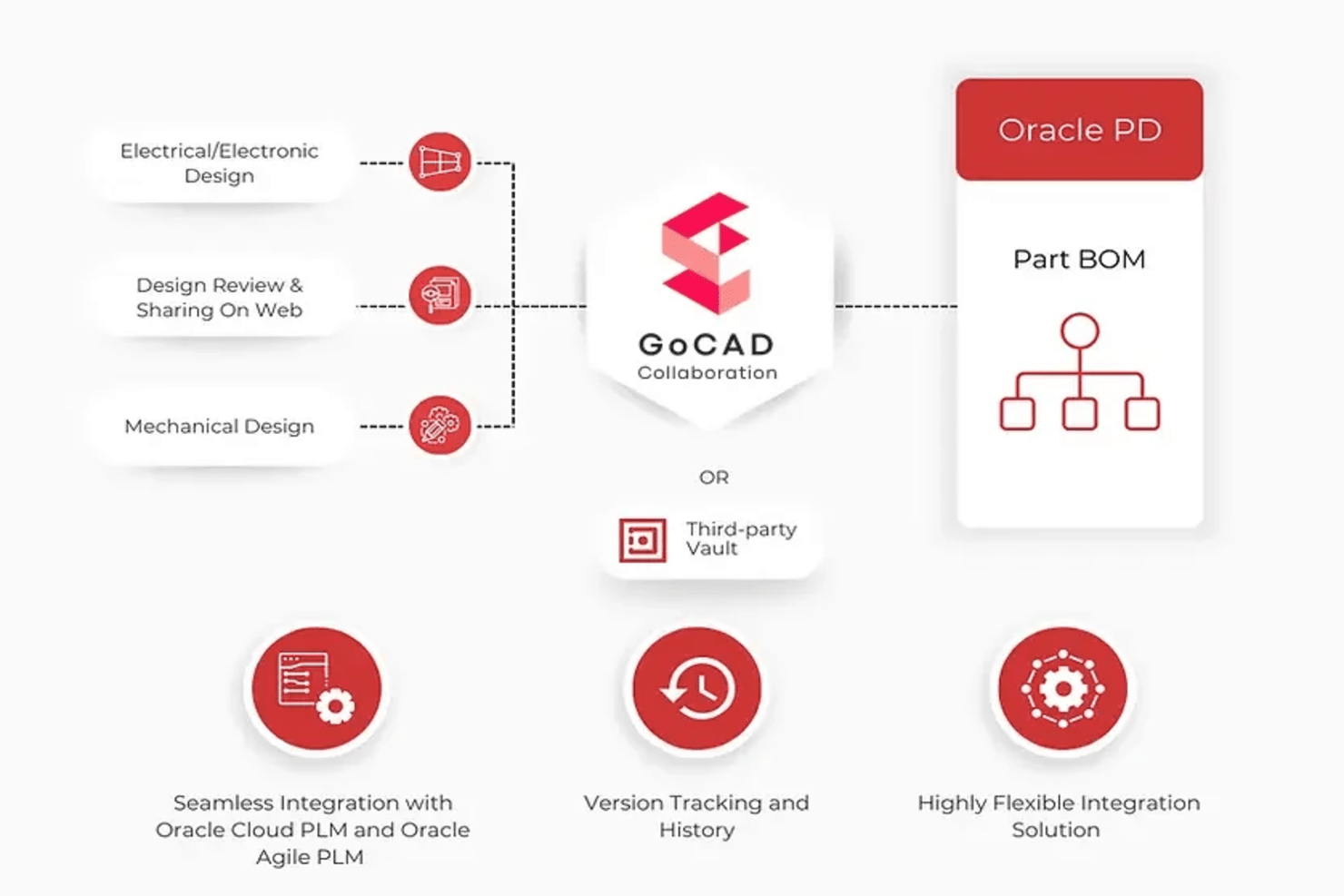 Electrical/Electronic Design

Design Review & Sharing On Web

Mechanical Design

GoCAD
Collaboration

OR

Third-party Vault

Oracle PD

Part BOM

Seamless Integration with Oracle Cloud PLM and Oracle Agile PLM

Version Tracking and History

Highly Flexible Integration Solution